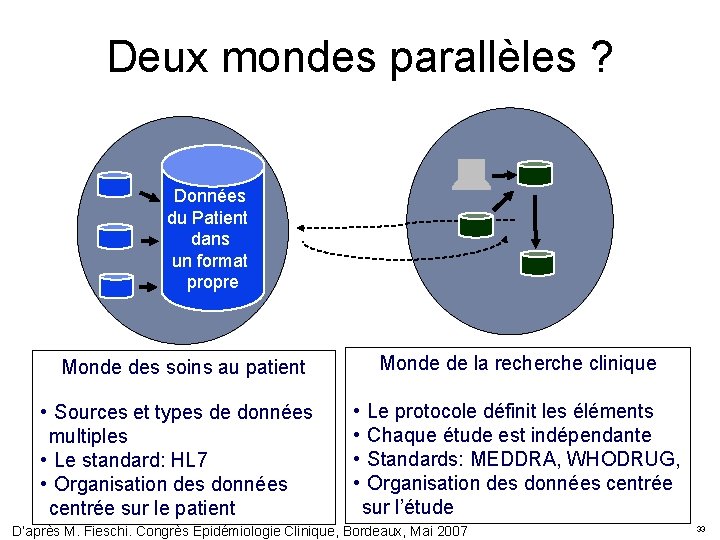 Deux mondes parallèles ?

Données du Patient dans un format propre

Monde des soins au patient

• Sources et types de données multiples
• Le standard: HL7
• Organisation des données centrée sur le patient

Monde de la recherche clinique

• Le protocole définit les éléments
• Chaque étude est indépendante
• Standards: MEDDRA, WHODRUG,
• Organisation des données centrée sur l'étude

D'après M. Fieschi. Congrès Epidémiologie Clinique, Bordeaux, Mai 2007

33